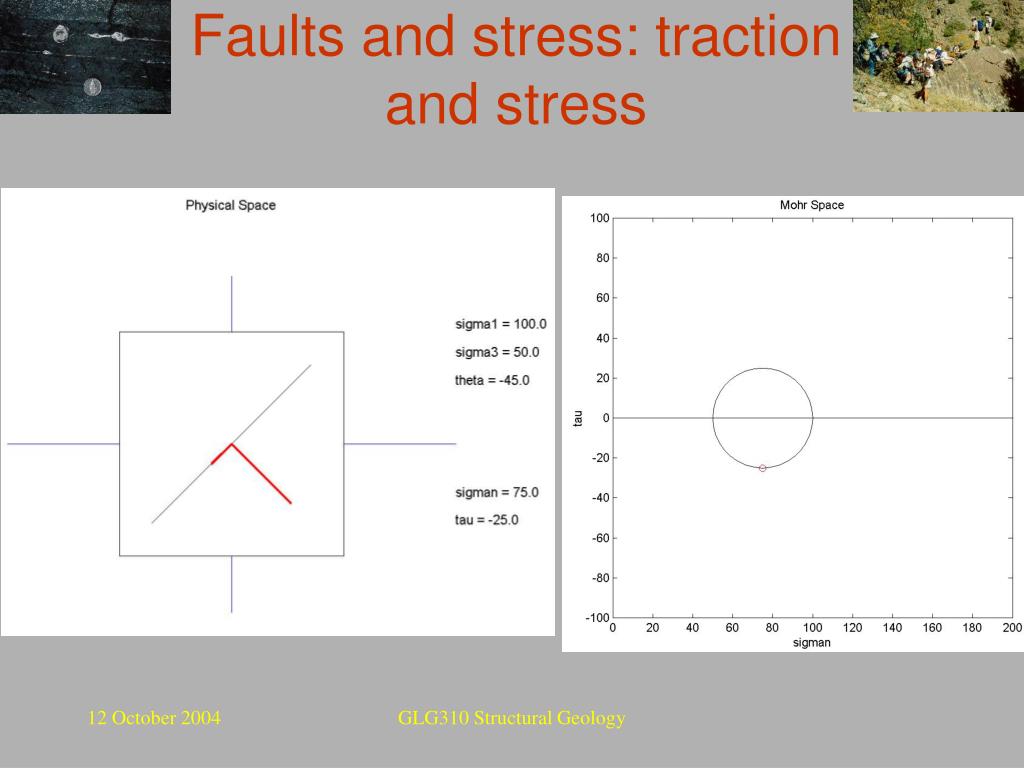 Faults and stress: traction and stress

Physical Space

sigma1 = 100.0
sigma3 = 50.0
theta = -45.0

sigman = 75.0
tau = -25.0

Mohr Space

100
80
60
40
20
0
-20
-40
-60
-80
-100

tau

0 20 40 60 80 100 120 140 160 180 200

sigman

12 October 2004

GLG310 Structural Geology